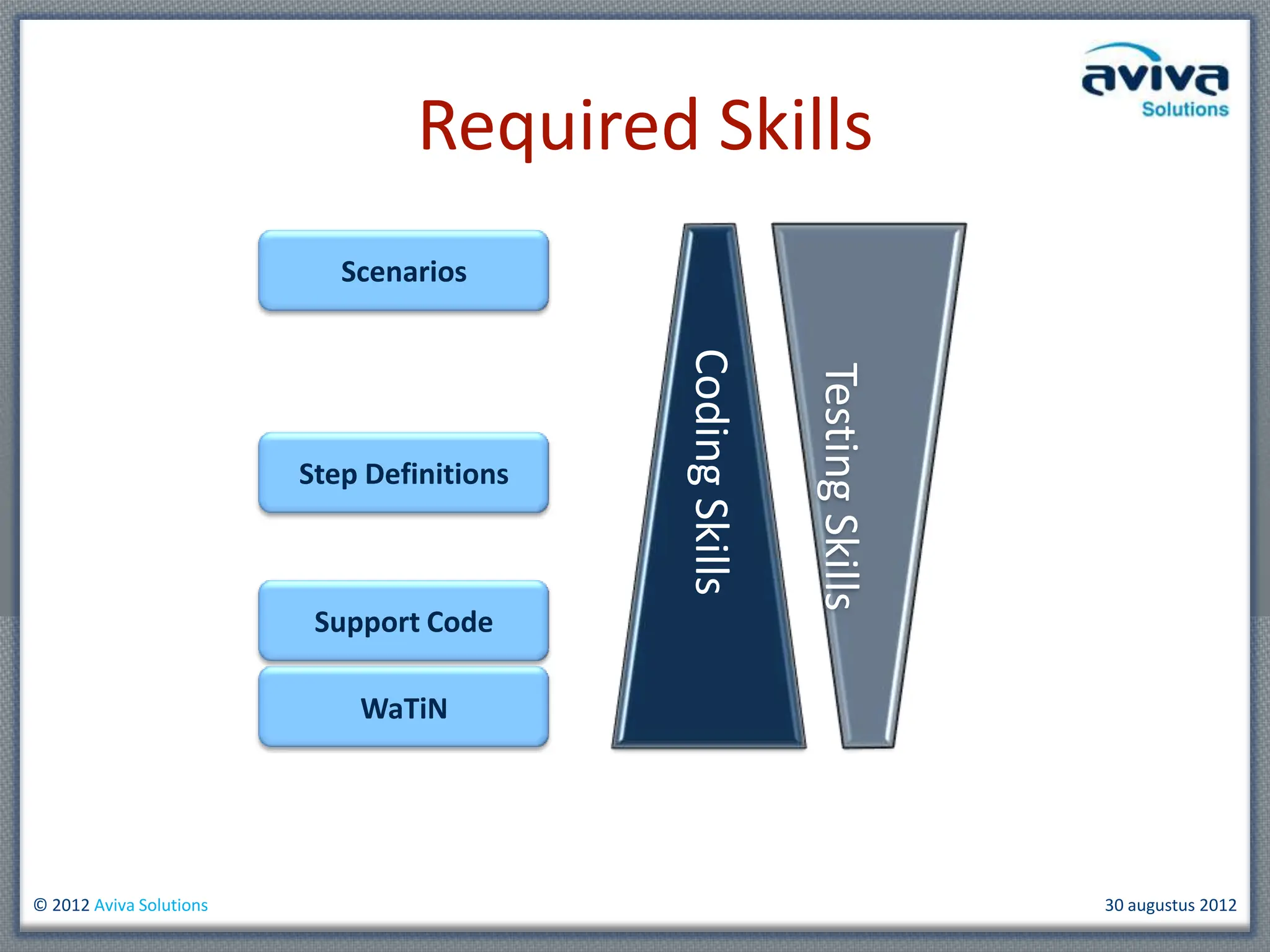 aviva
Solutions

Required Skills

Scenarios

Step Definitions

Support Code

WaTiN

Coding Skills

Testing Skills

© 2012 Aviva Solutions

30 augustus 2012